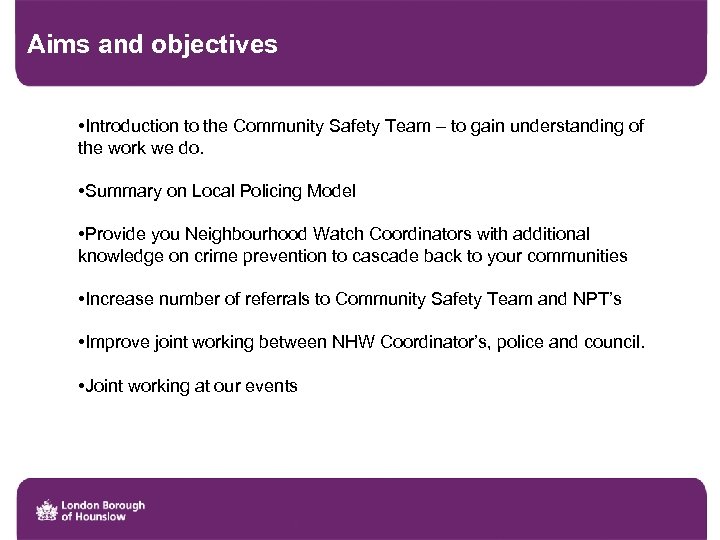 Aims and objectives

•Introduction to the Community Safety Team – to gain understanding of the work we do.

•Summary on Local Policing Model

•Provide you Neighbourhood Watch Coordinators with additional knowledge on crime prevention to cascade back to your communities

•Increase number of referrals to Community Safety Team and NPT's

•Improve joint working between NHW Coordinator's, police and council.

•Joint working at our events

London Borough of Hounslow